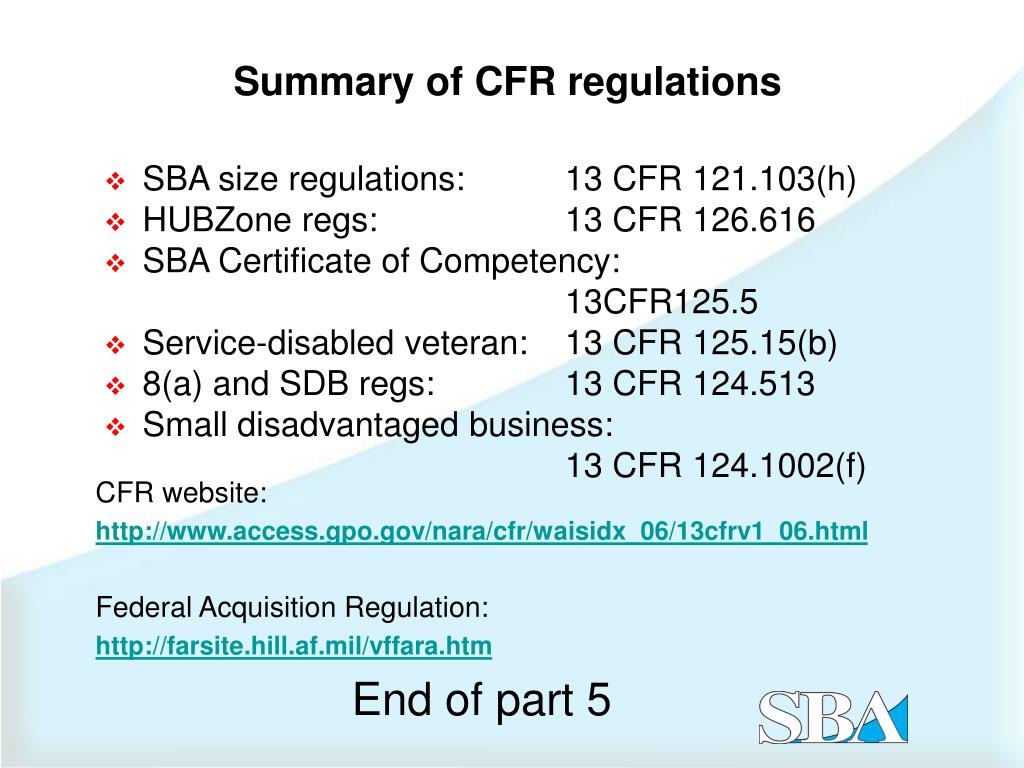 Summary of CFR regulations

❖ SBA size regulations: 13 CFR 121.103(h)
❖ HUBZone regs: 13 CFR 126.616
❖ SBA Certificate of Competency: 13CFR125.5
❖ Service-disabled veteran: 13 CFR 125.15(b)
❖ 8(a) and SDB regs: 13 CFR 124.513
❖ Small disadvantaged business: 13 CFR 124.1002(f)

CFR website:
http://www.access.gpo.gov/nara/cfr/waisidx_06/13cfrv1_06.html

Federal Acquisition Regulation:
http://farsite.hill.af.mil/vffara.htm

End of part 5

SBA